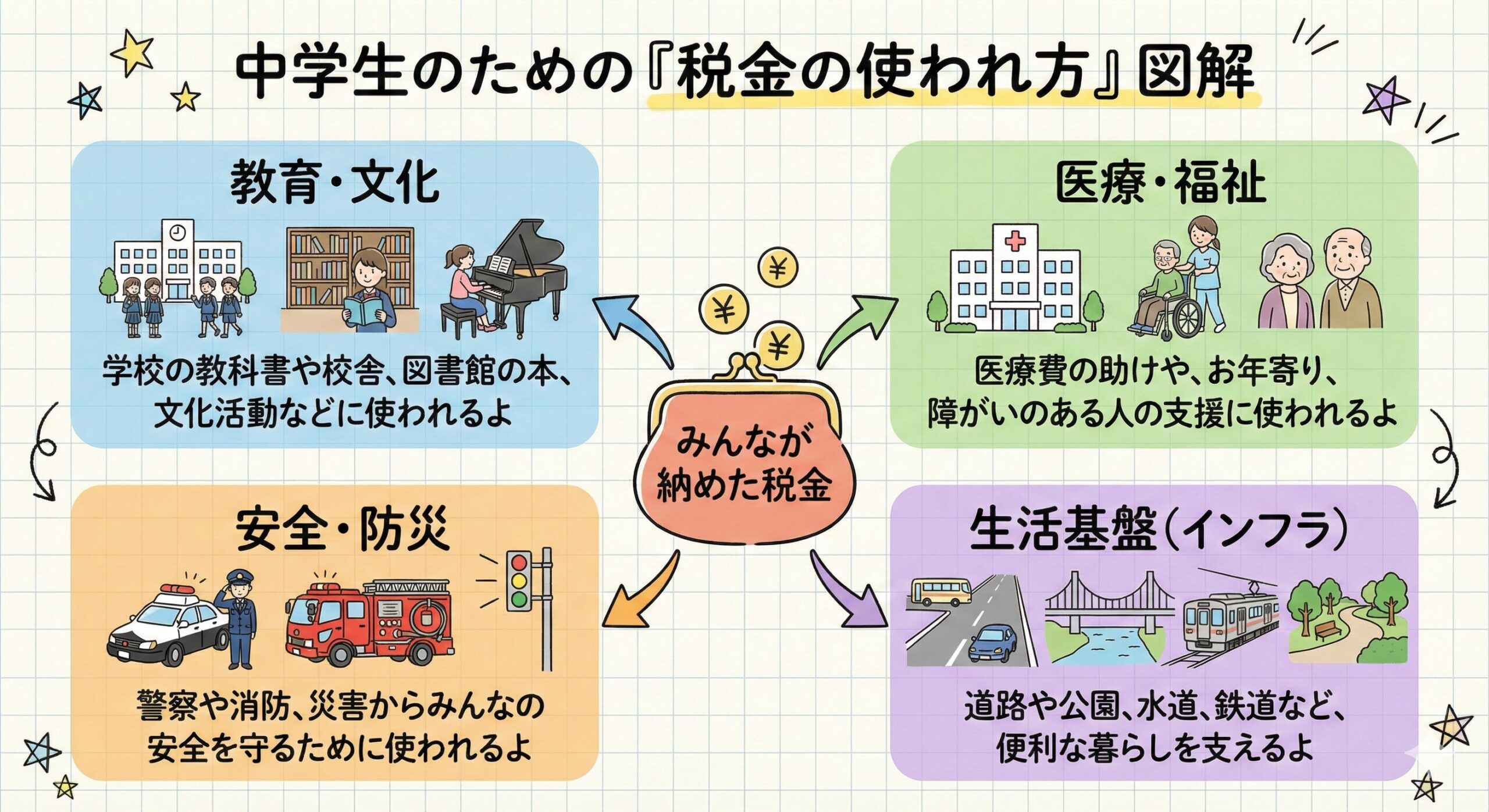 中学生のための『税金の使われ方』図解

教育・文化

学校の教科書や校舎、図書館の本、文化活動などに使われるよ

医療・福祉

医療費の助けや、お年寄り、障がいのある人の支援に使われるよ

¥

¥

¥

みんなが納めた税金

安全・防災

警察や消防、災害からみんなの安全を守るために使われるよ

生活基盤（インフラ）

道路や公園、水道、鉄道など、便利な暮らしを支えるよ